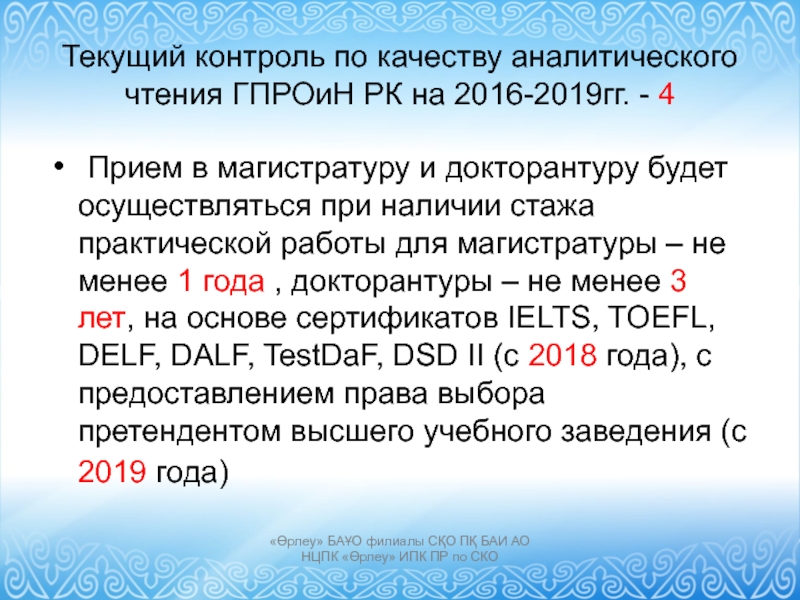 Текущий контроль по качеству аналитического чтения ГПРОиН РК на 2016-2019гг. - 4

• Прием в магистратуру и докторантуру будет осуществляться при наличии стажа практической работы для магистратуры – не менее 1 года , докторантуры – не менее 3 лет, на основе сертификатов IELTS, TOEFL, DELF, DALF, TestDaF, DSD II (с 2018 года), с предоставлением права выбора претендентом высшего учебного заведения (с 2019 года)

«Өрлеу» БАҰО филиалы СҚО ПҚ БАИ АО
НЦПК «Өрлеу» ИПК ПР по СКО